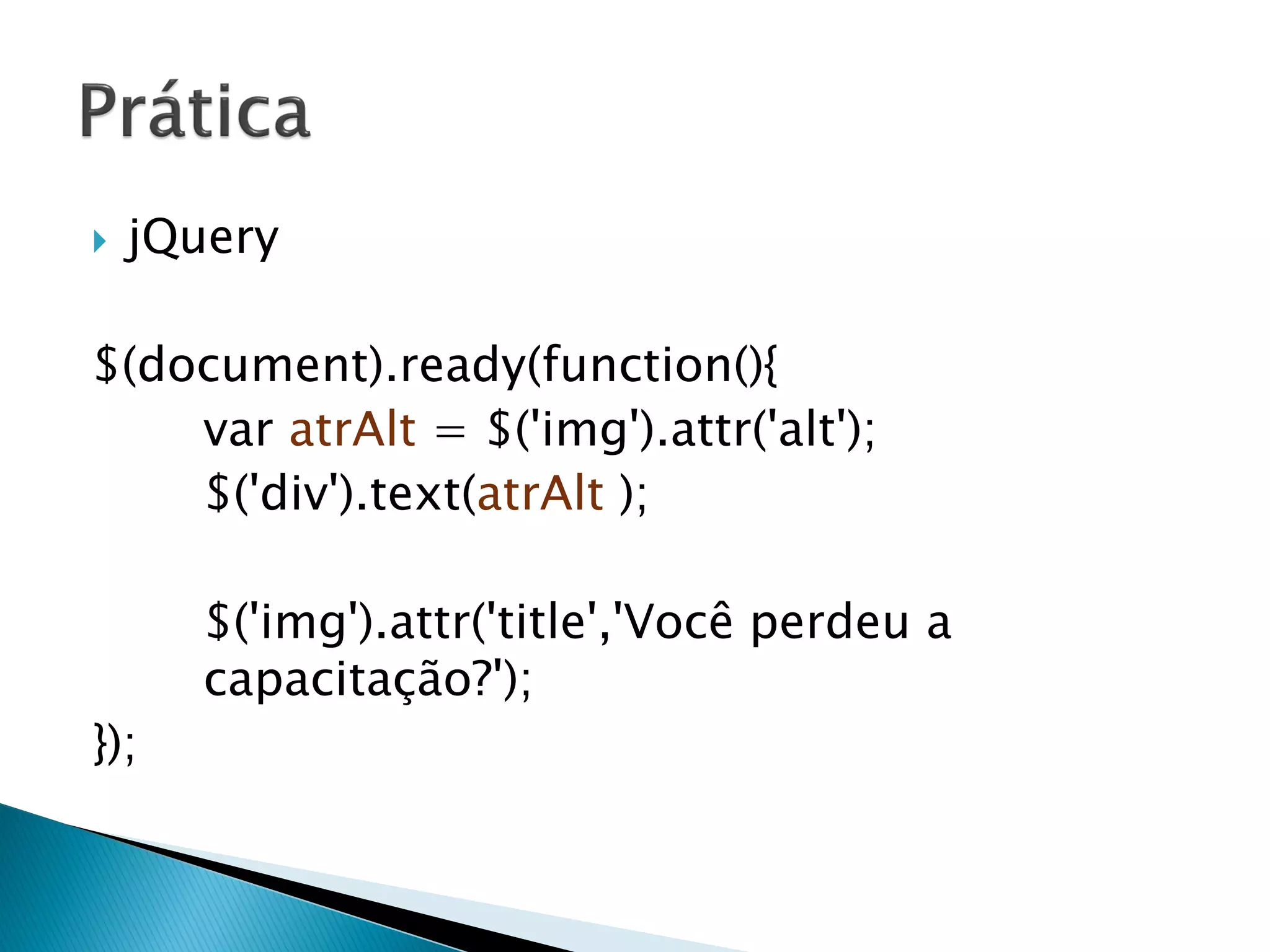 Prática

jQuery

$(document).ready(function(){
var atrAlt = $('img').attr('alt');
$('div').text(atrAlt );

$('img').attr('title','Você perdeu a capacitação?');
});